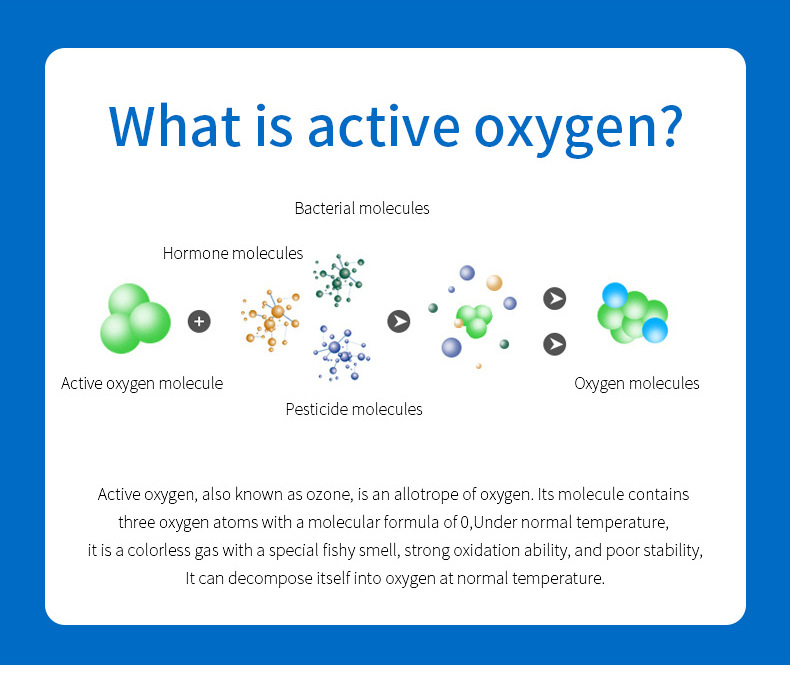 What is active oxygen?

Bacterial molecules

Hormone molecules

Active oxygen molecule

Pesticide molecules

Oxygen molecules

Active oxygen, also known as ozone, is an allotrope of oxygen. Its molecule contains three oxygen atoms with a molecular formula of 0,Under normal temperature, it is a colorless gas with a special fishy smell, strong oxidation ability, and poor stability, It can decompose itself into oxygen at normal temperature.